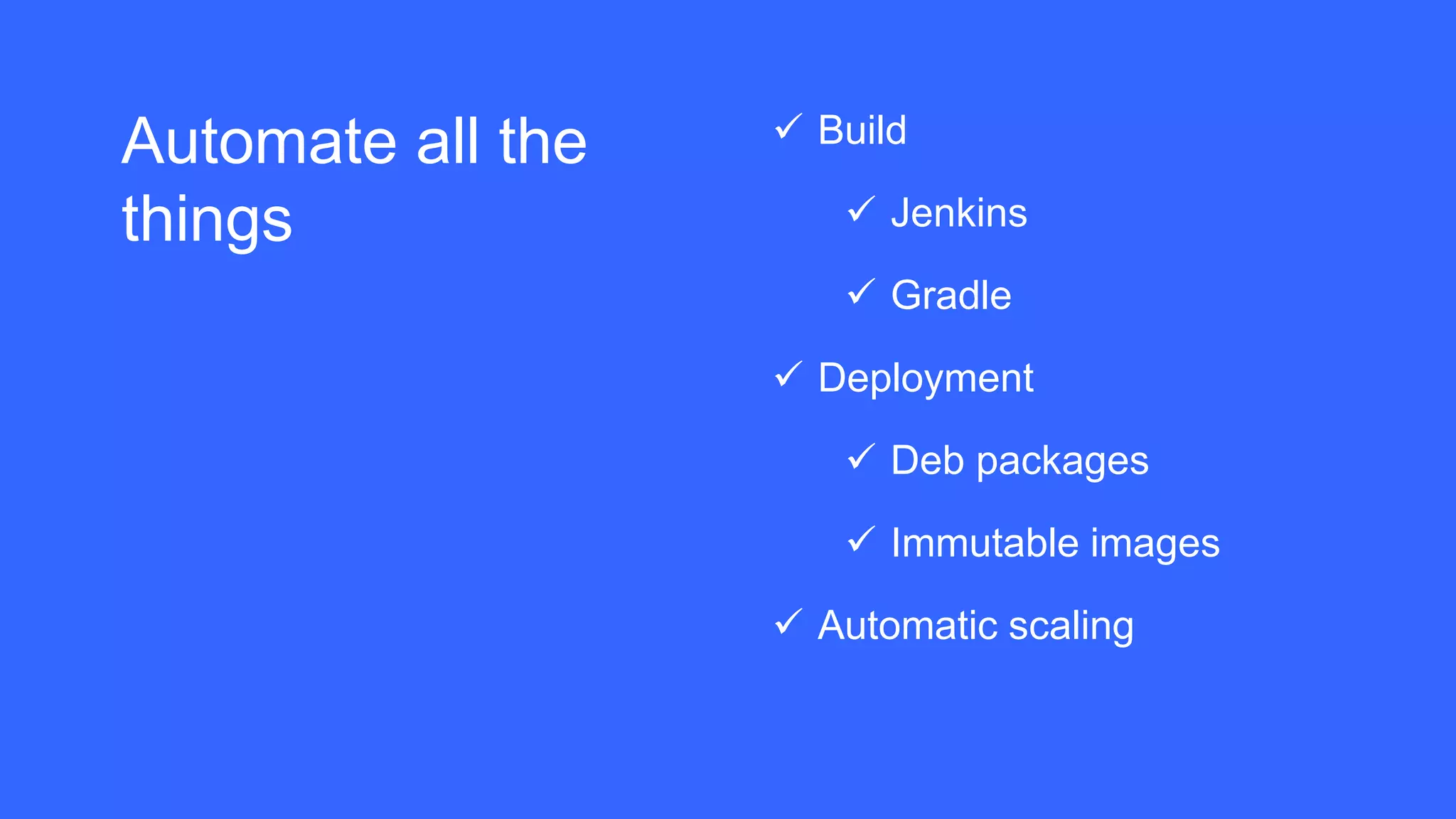 Automate all the things

✓ Build

✓ Jenkins

✓ Gradle

✓ Deployment

✓ Deb packages

✓ Immutable images

✓ Automatic scaling